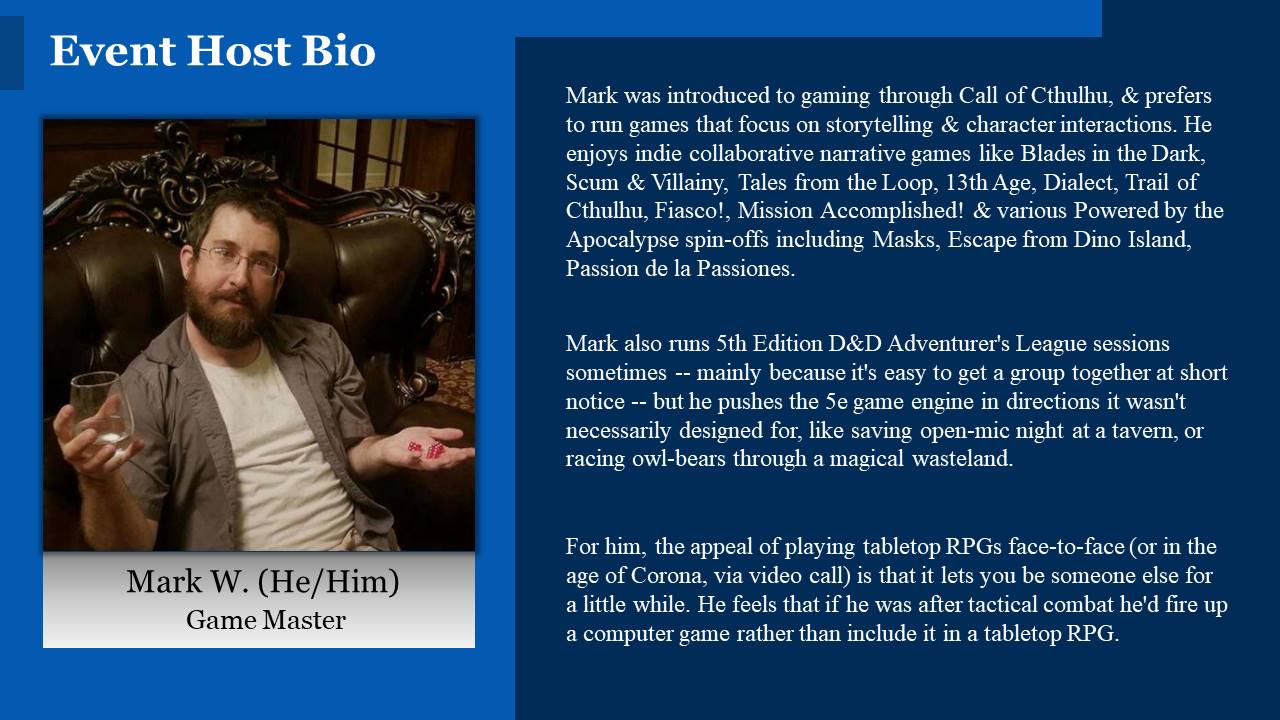 Event Host Bio

Mark W. (He/Him)
Game Master

Mark was introduced to gaming through Call of Cthulhu, & prefers to run games that focus on storytelling & character interactions. He enjoys indie collaborative narrative games like Blades in the Dark, Scum & Villainy, Tales from the Loop, 13th Age, Dialect, Trail of Cthulhu, Fiasco!, Mission Accomplished! & various Powered by the Apocalypse spin-offs including Masks, Escape from Dino Island, Passion de la Passiones.

Mark also runs 5th Edition D&D Adventurer's League sessions sometimes -- mainly because it's easy to get a group together at short notice -- but he pushes the 5e game engine in directions it wasn't necessarily designed for, like saving open-mic night at a tavern, or racing owl-bears through a magical wasteland.

For him, the appeal of playing tabletop RPGs face-to-face (or in the age of Corona, via video call) is that it lets you be someone else for a little while. He feels that if he was after tactical combat he'd fire up a computer game rather than include it in a tabletop RPG.